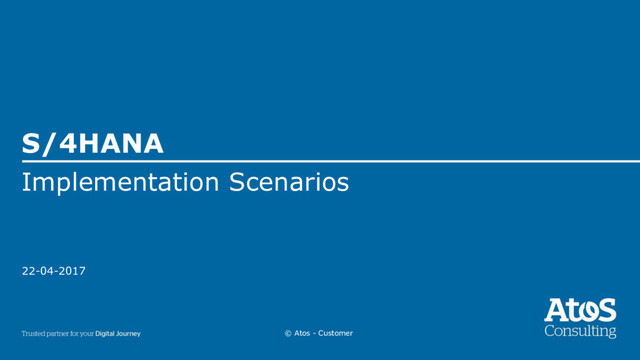 S/4HANA

Implementation Scenarios

22-04-2017

Trusted partner for your Digital Journey

© Atos - Customer

Atos
Consulting